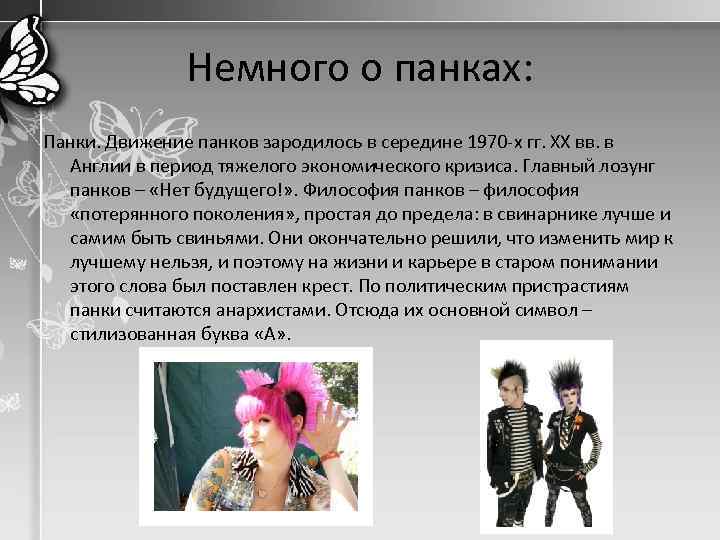 Немного о панках:

Панки. Движение панков зародилось в середине 1970-х гг. XX вв. в Англии в период тяжелого экономического кризиса. Главный лозунг панков – «Нет будущего!». Философия панков – философия «потерянного поколения», простая до предела: в свинарнике лучше и самим быть свиньями. Они окончательно решили, что изменить мир к лучшему нельзя, и поэтому на жизни и карьере в старом понимании этого слова был поставлен крест. По политическим пристрастиям панки считаются анархистами. Отсюда их основной символ – стилизованная буква «А».